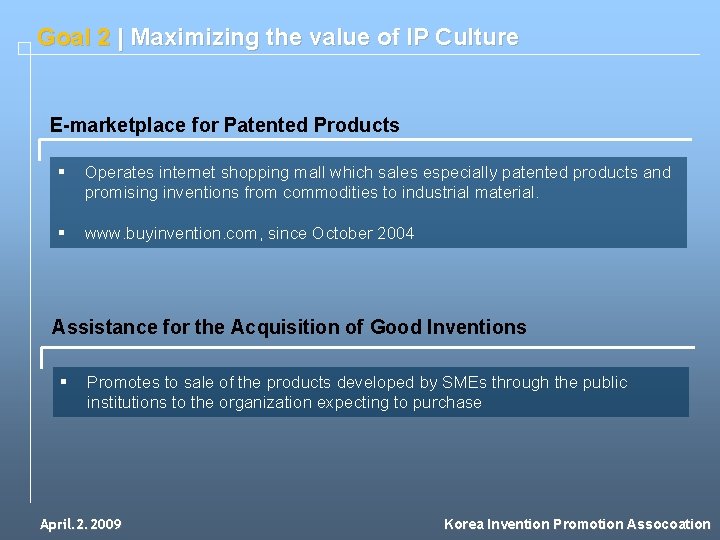 Goal 2 | Maximizing the value of IP Culture

E-marketplace for Patented Products

▪ Operates internet shopping mall which sales especially patented products and promising inventions from commodities to industrial material.

▪ www.buyinvention.com, since October 2004

Assistance for the Acquisition of Good Inventions

▪ Promotes to sale of the products developed by SMEs through the public institutions to the organization expecting to purchase

April. 2. 2009

Korea Invention Promotion Assocoation